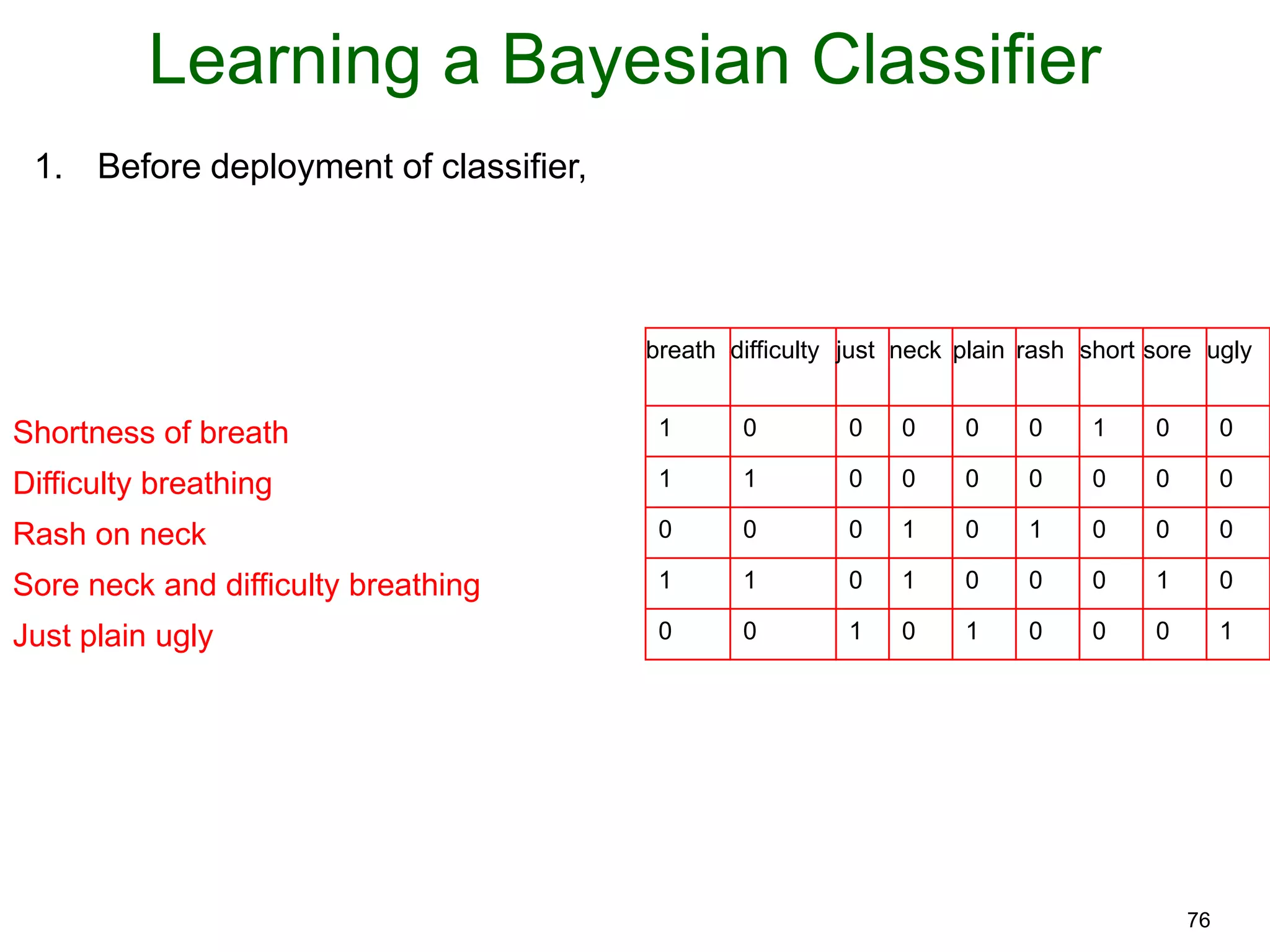 Learning a Bayesian Classifier

1. Before deployment of classifier,

Shortness of breath
Difficulty breathing
Rash on neck
Sore neck and difficulty breathing
Just plain ugly

| breath | difficulty | just | neck | plain | rash | short | sore | ugly |
|---|---|---|---|---|---|---|---|---|
| 1 | 0 | 0 | 0 | 0 | 0 | 1 | 0 | 0 |
| 1 | 1 | 0 | 0 | 0 | 0 | 0 | 0 | 0 |
| 0 | 0 | 0 | 1 | 0 | 1 | 0 | 0 | 0 |
| 1 | 1 | 0 | 1 | 0 | 0 | 0 | 1 | 0 |
| 0 | 0 | 1 | 0 | 1 | 0 | 0 | 0 | 1 |

76